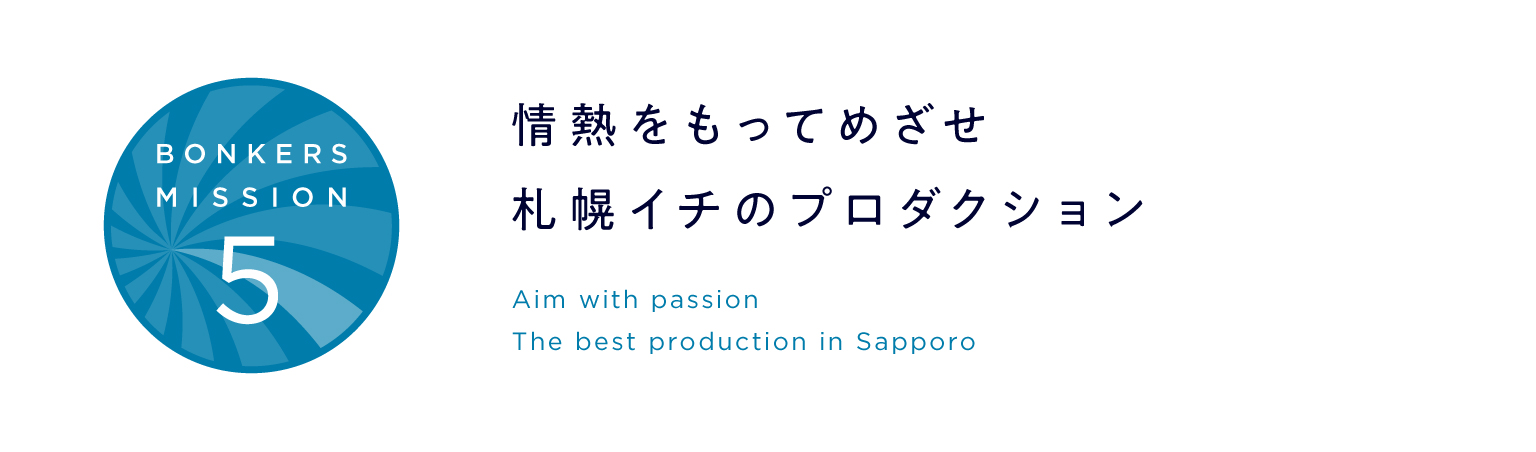 BONKERS
MISSION
5

情熱をもってめざせ
札幌イチのプロダクション

Aim with passion
The best production in Sapporo